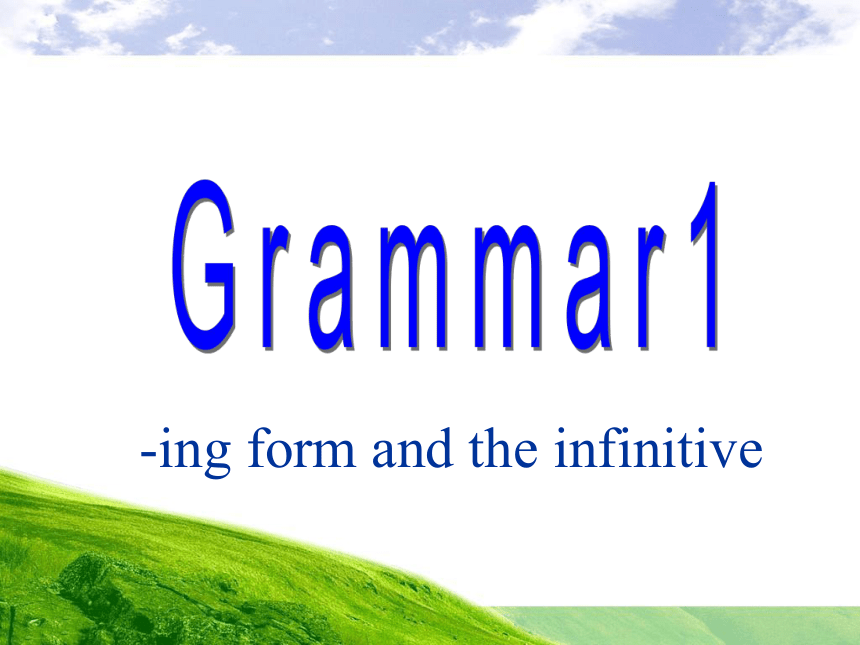 Grammar1

-ing form and the infinitive